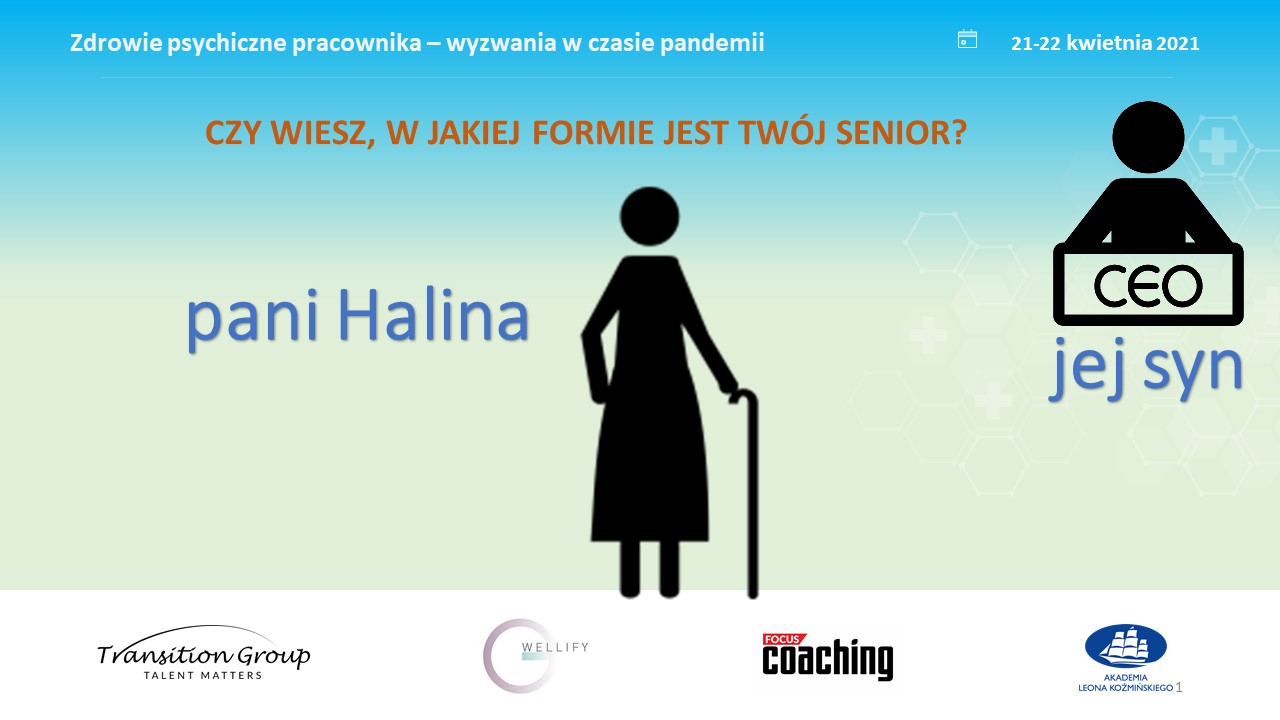 Zdrowie psychiczne pracownika – wyzwania w czasie pandemii

21-22 kwietnia 2021

CZY WIESZ, W JAKIEJ FORMIE JEST TWÓJ SENIOR?

pani Halina

CEO

jej syn

Transition Group
TALENT MATTERS

WELLIFY

FOCUS coaching

AKADEMIA LEONA KOŹMIŃSKIEGO

1